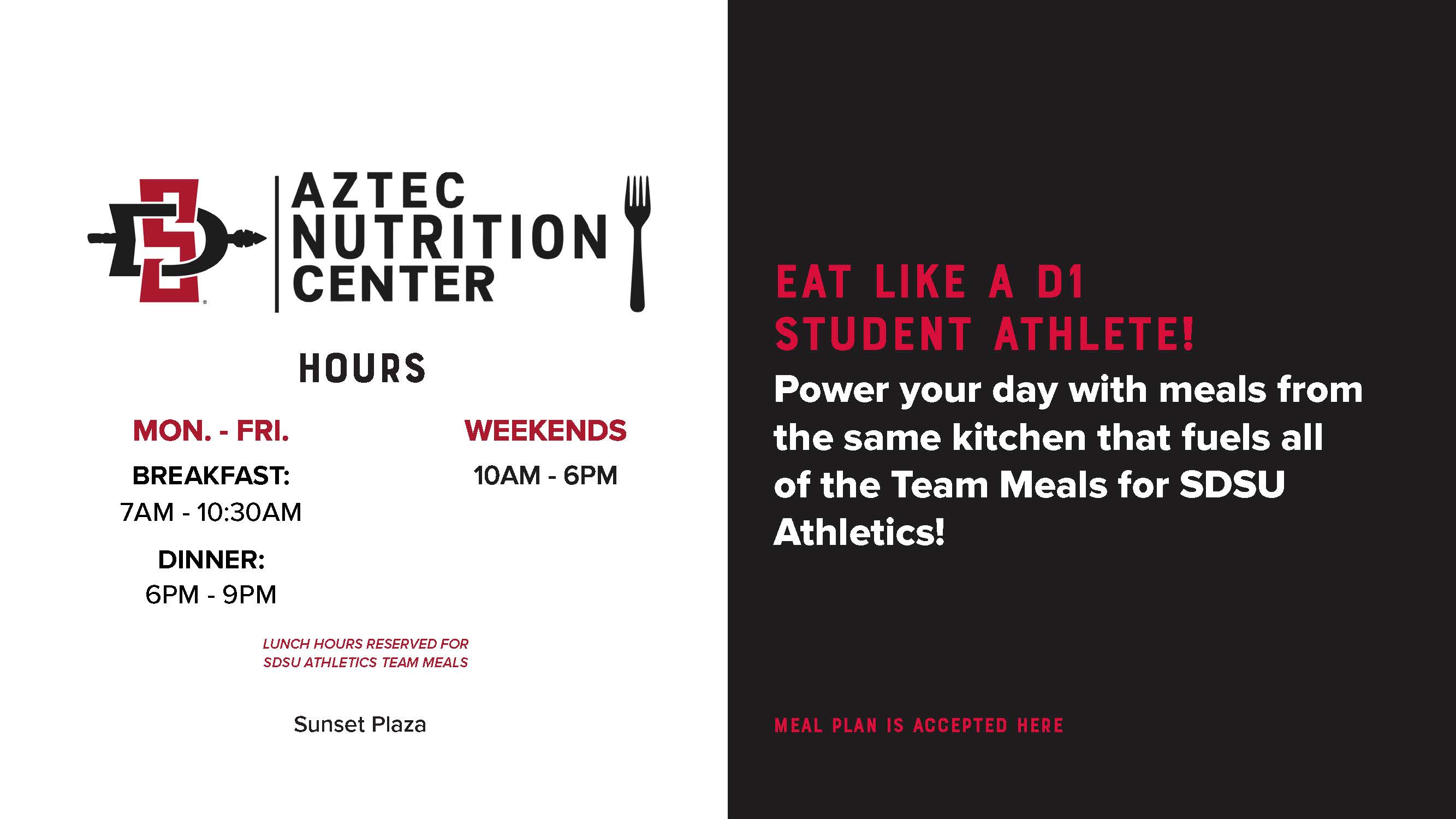 AZTEC NUTRITION CENTER

HOURS

MON. - FRI.

BREAKFAST:
7AM - 10:30AM

DINNER:
6PM - 9PM

WEEKENDS

10AM - 6PM

LUNCH HOURS RESERVED FOR SDSU ATHLETICS TEAM MEALS

Sunset Plaza

EAT LIKE A D1 STUDENT ATHLETE!

Power your day with meals from the same kitchen that fuels all of the Team Meals for SDSU Athletics!

MEAL PLAN IS ACCEPTED HERE